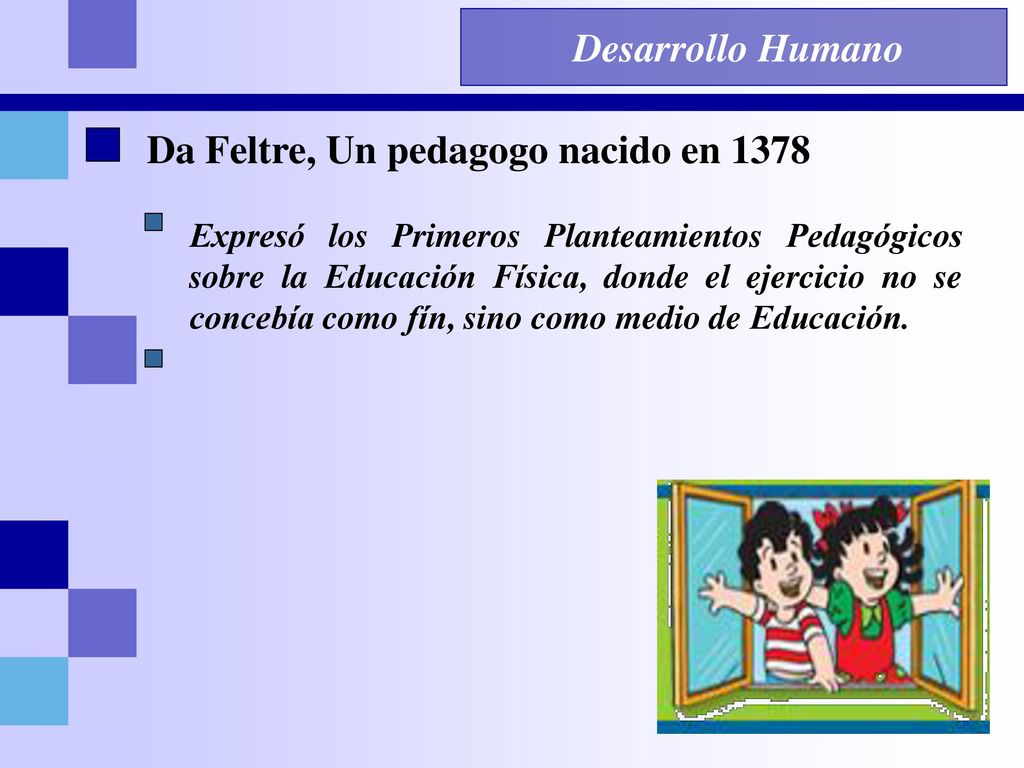 Desarrollo Humano

Da Feltre, Un pedagogo nacido en 1378

Expresó los Primeros Planteamientos Pedagógicos sobre la Educación Física, donde el ejercicio no se concebía como fín, sino como medio de Educación.